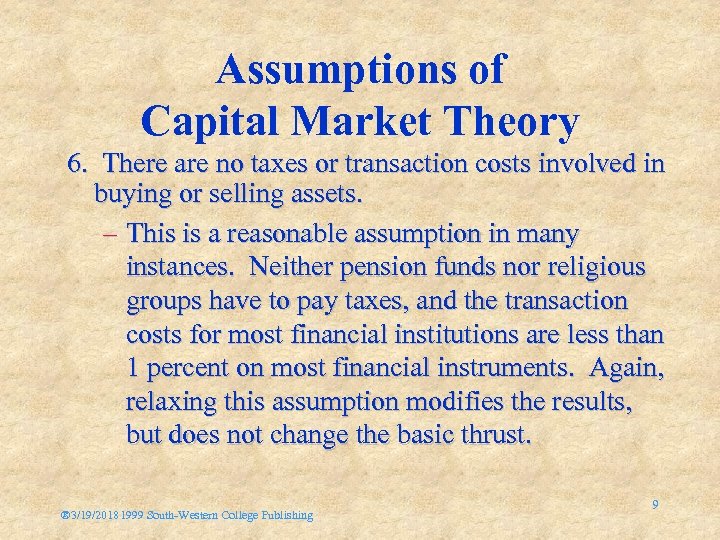 Assumptions of Capital Market Theory

6. There are no taxes or transaction costs involved in buying or selling assets.

– This is a reasonable assumption in many instances. Neither pension funds nor religious groups have to pay taxes, and the transaction costs for most financial institutions are less than 1 percent on most financial instruments. Again, relaxing this assumption modifies the results, but does not change the basic thrust.

®3/19/2018 1999 South-Western College Publishing

9